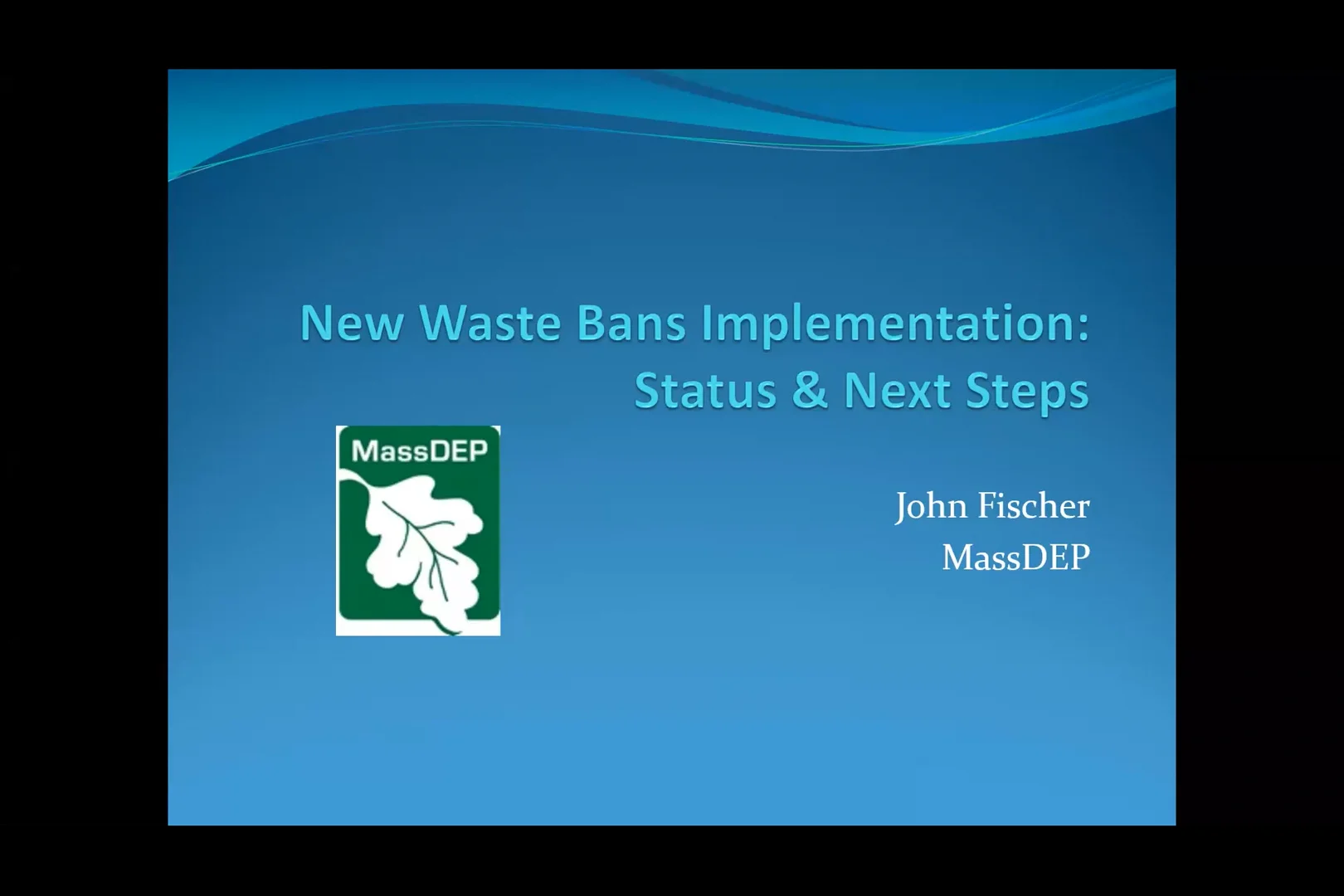 New Waste Bans Implementation: Status & Next Steps

MassDEP

John Fischer
MassDEP